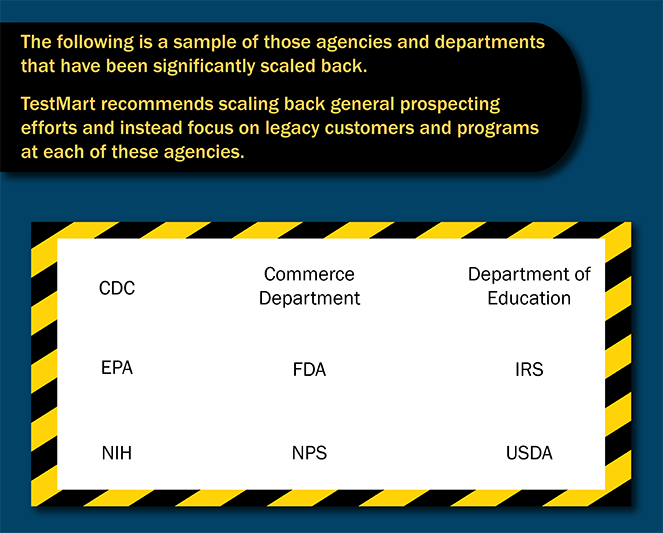 The following is a sample of those agencies and departments that have been significantly scaled back.

TestMart recommends scaling back general prospecting efforts and instead focus on legacy customers and programs at each of these agencies.

| CDC | Commerce Department | Department of Education |
|---|---|---|
| EPA | FDA | IRS |
| NIH | NPS | USDA |